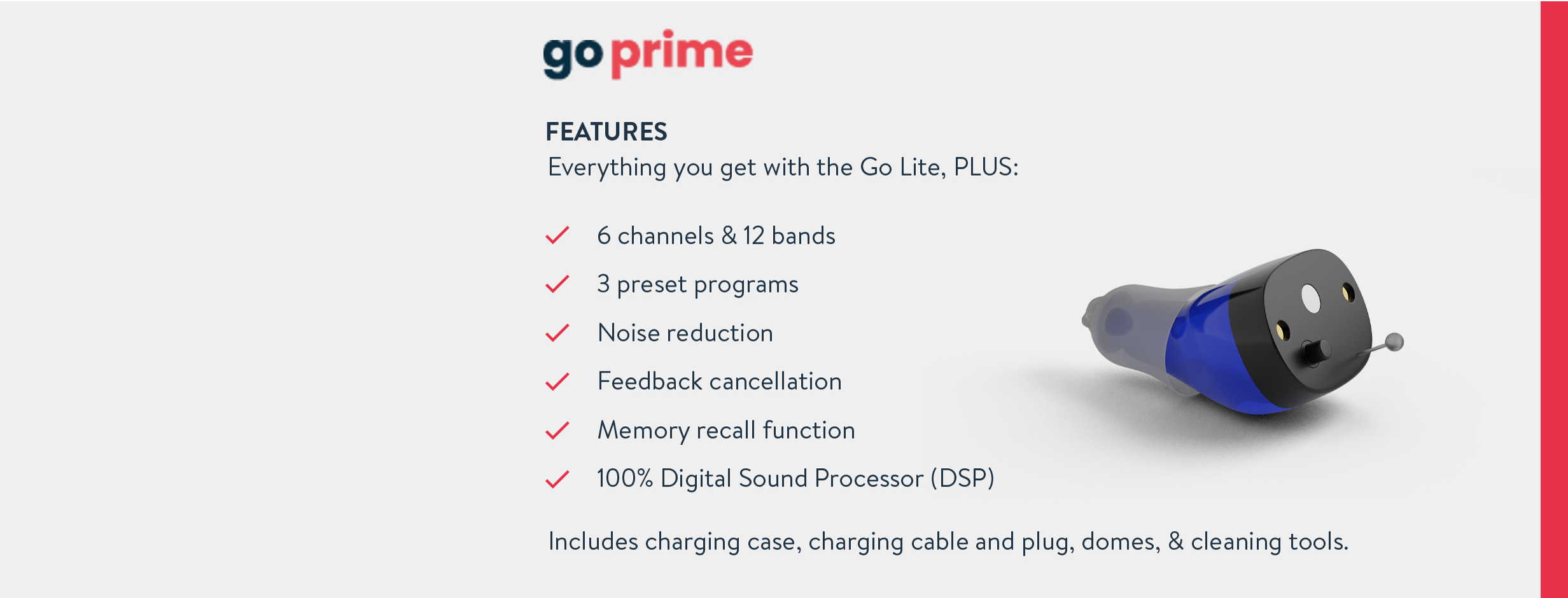 go prime

FEATURES
Everything you get with the Go Lite, PLUS:

6 channels & 12 bands
3 preset programs
Noise reduction
Feedback cancellation
Memory recall function
100% Digital Sound Processor (DSP)

Includes charging case, charging cable and plug, domes, & cleaning tools.